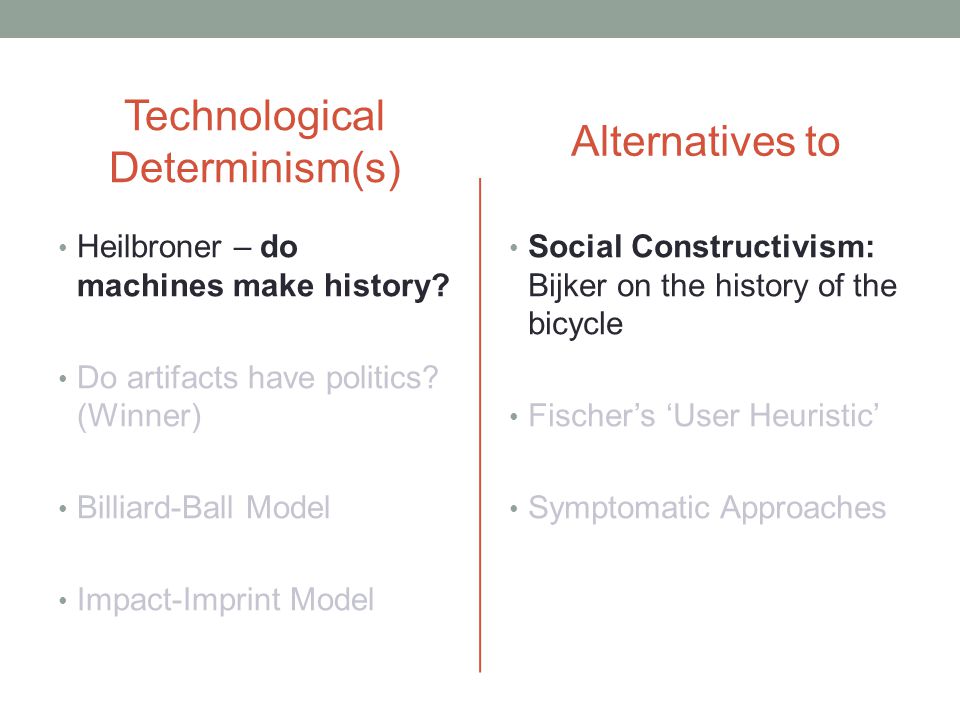 Technological Determinism(s)

• Heilbroner – do machines make history?

• Do artifacts have politics? (Winner)

• Billiard-Ball Model

• Impact-Imprint Model

Alternatives to

• Social Constructivism: Bijker on the history of the bicycle

• Fischer's 'User Heuristic'

• Symptomatic Approaches